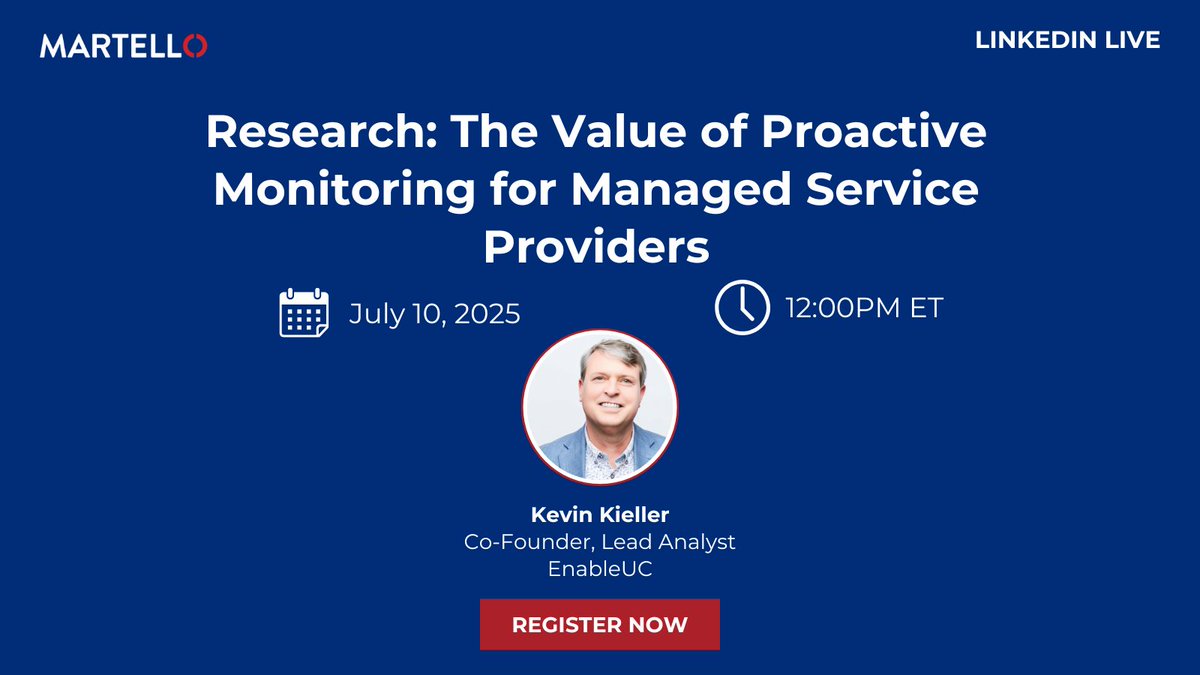 MARTELLO

LINKEDIN LIVE

Research: The Value of Proactive Monitoring for Managed Service Providers

July 10, 2025

12:00PM ET

Kevin Kieller
Co-Founder, Lead Analyst
EnableUC

REGISTER NOW